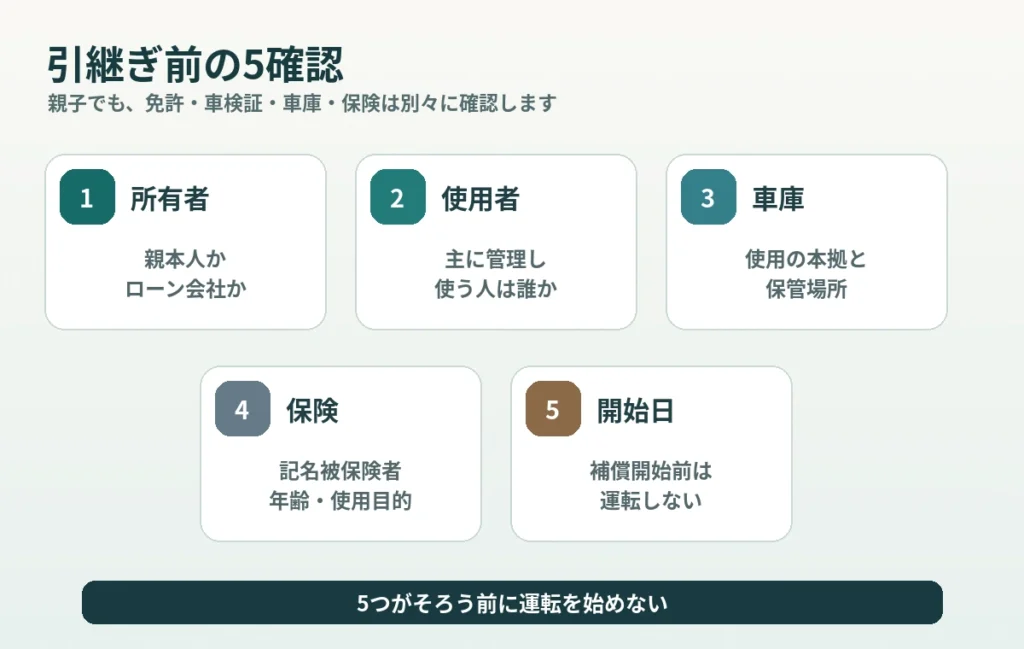 引継ぎ前の5確認

親子でも、免許・車検証・車庫・保険は別々に確認します

1 所有者

親本人か
ローン会社か

2 使用者

主に管理し
使う人は誰か

3 車庫

使用の本拠と
保管場所

4 保険

記名被保険者
年齢・使用目的

5 開始日

補償開始前は
運転しない

5つがそろう前に運転を始めない